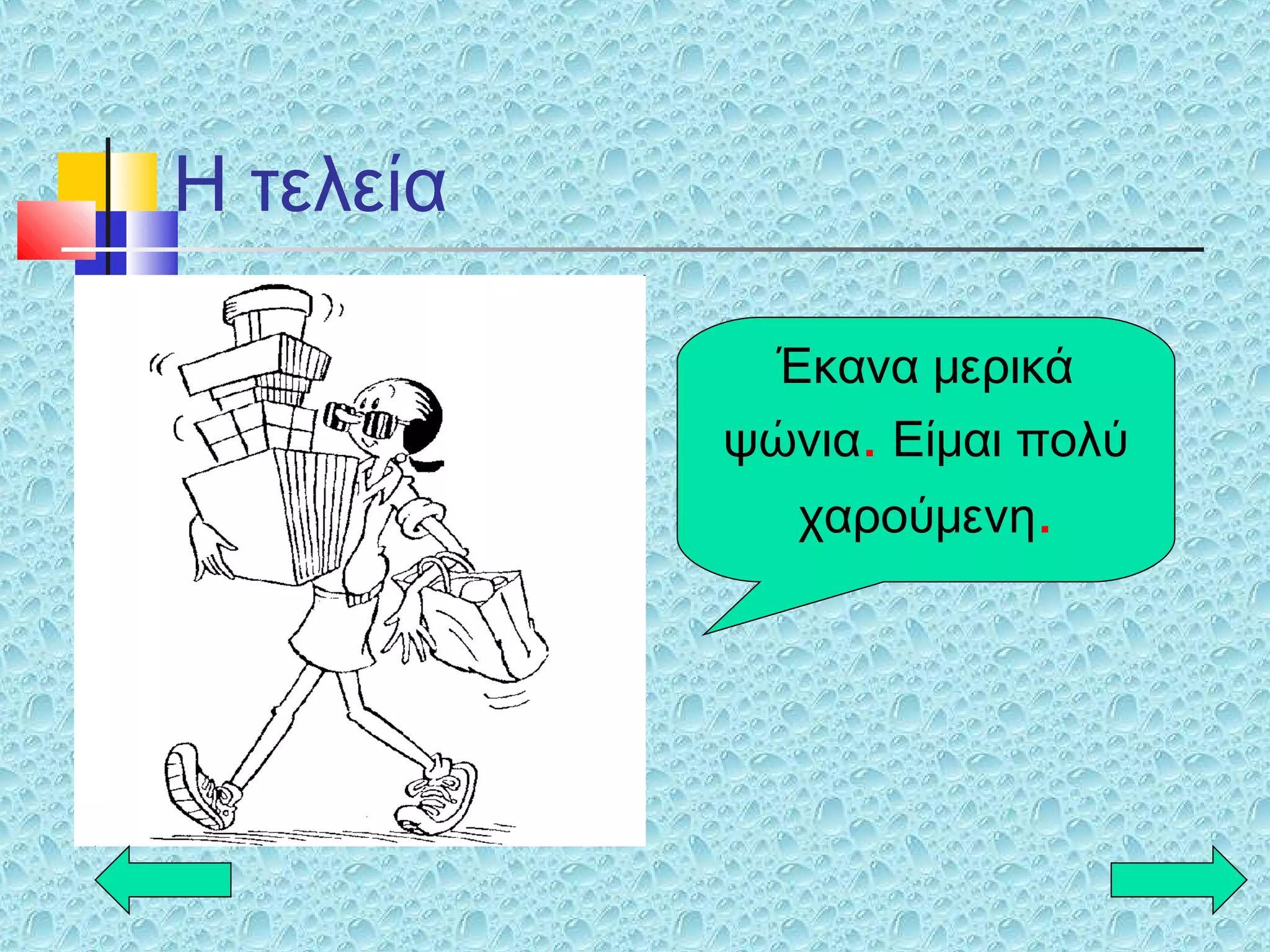 Η τελεία

Έκανα μερικά ψώνια. Είμαι πολύ χαρούμενη.